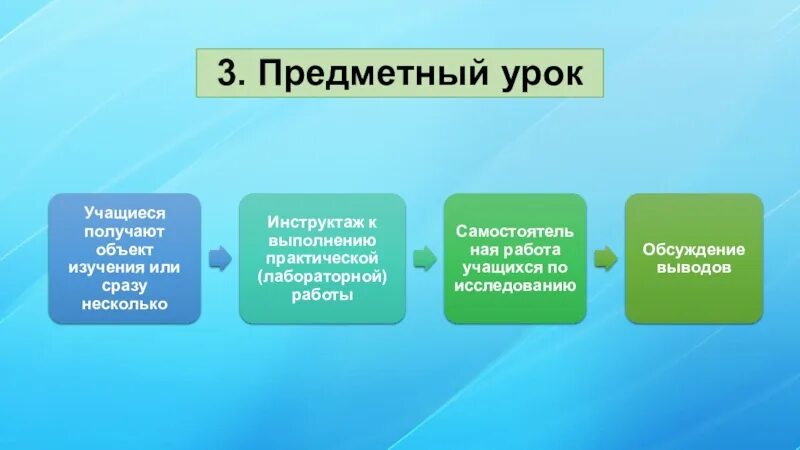 3. Предметный урок

Учащиеся получают объект изучения или сразу несколько

Инструктаж к выполнению практической (лабораторной) работы

Самостоятельная работа учащихся по исследованию

Обсуждение выводов